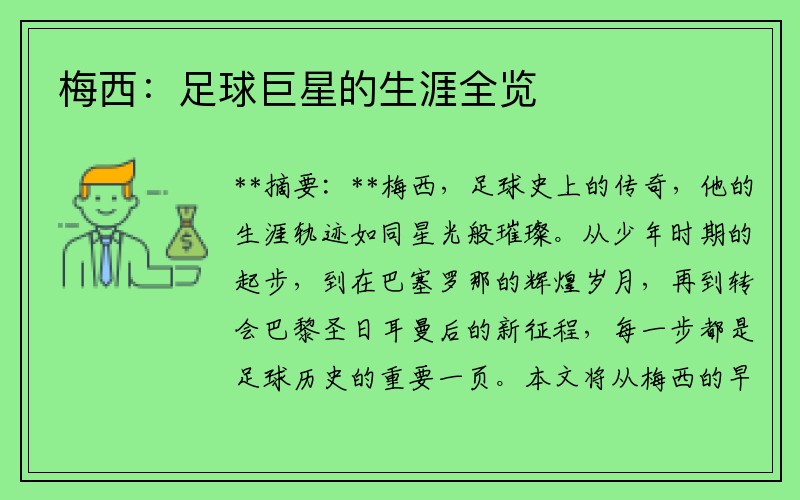 梅西：足球巨星的生涯全览

**摘要：**梅西，足球史上的传奇，他的生涯轨迹如同星光般璀璨。从少年时期的起步，到在巴塞罗那的辉煌岁月，再到转会巴黎圣日耳曼后的新征程，每一步都是足球历史的重要一页。本文将从梅西的早